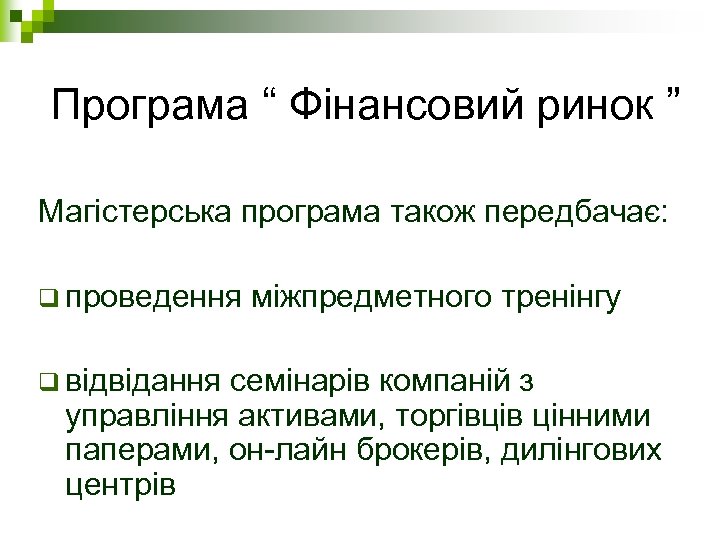 Програма “ Фінансовий ринок ”

Магістерська програма також передбачає:

❑ проведення міжпредметного тренінгу

❑ відвідання семінарів компаній з управління активами, торгівців цінними паперами, он-лайн брокерів, дилінгових центрів